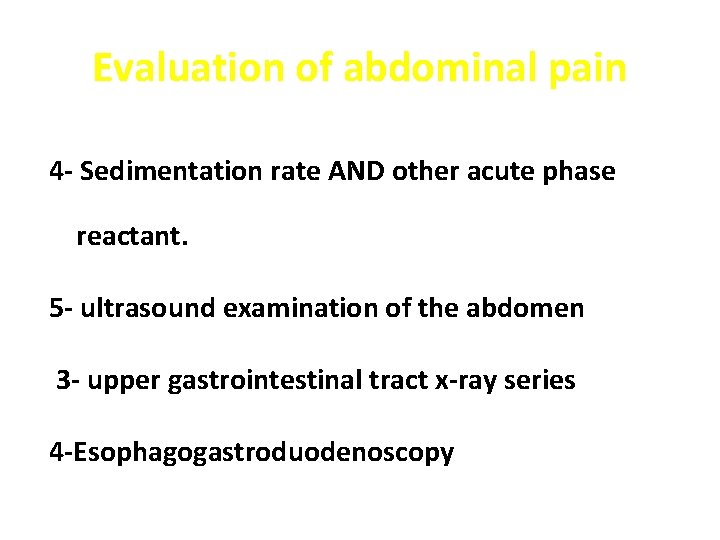 Evaluation of abdominal pain

4- Sedimentation rate AND other acute phase reactant.

5- ultrasound examination of the abdomen

3- upper gastrointestinal tract x-ray series

4-Esophagogastroduodenoscopy